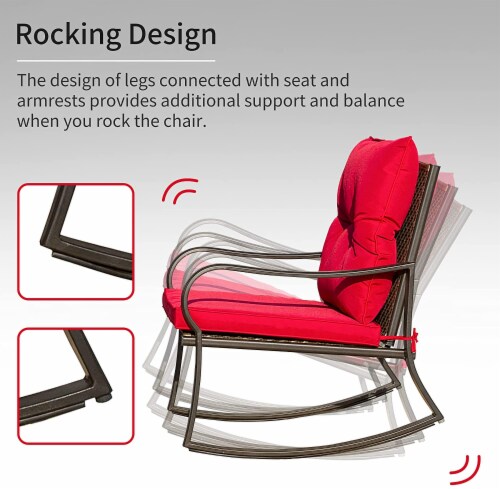 Rocking Design

The design of legs connected with seat and armrests provides additional support and balance when you rock the chair.